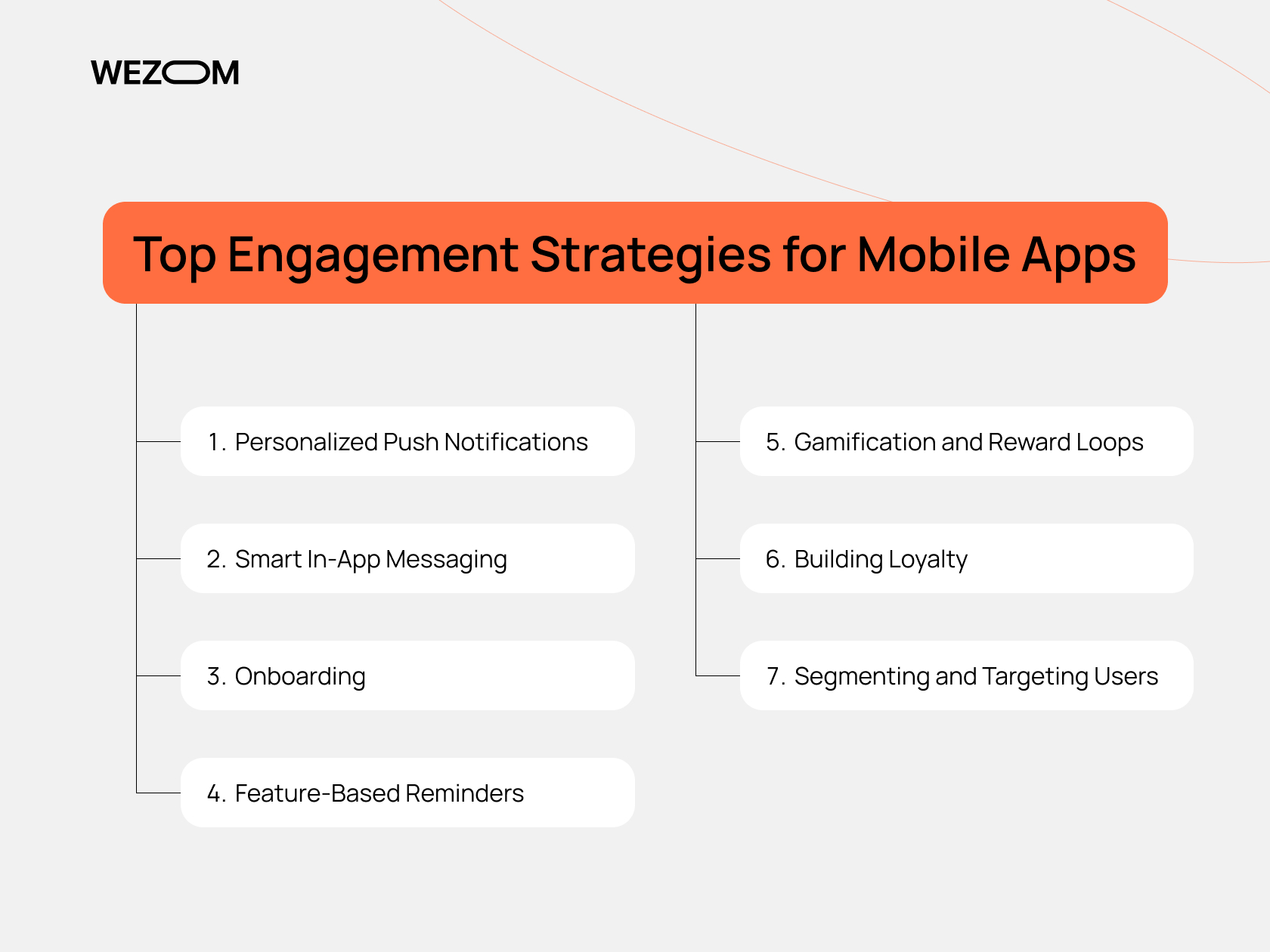 WEZOM

Top Engagement Strategies for Mobile Apps

1. Personalized Push Notifications

2. Smart In-App Messaging

3. Onboarding

4. Feature-Based Reminders

5. Gamification and Reward Loops

6. Building Loyalty

7. Segmenting and Targeting Users